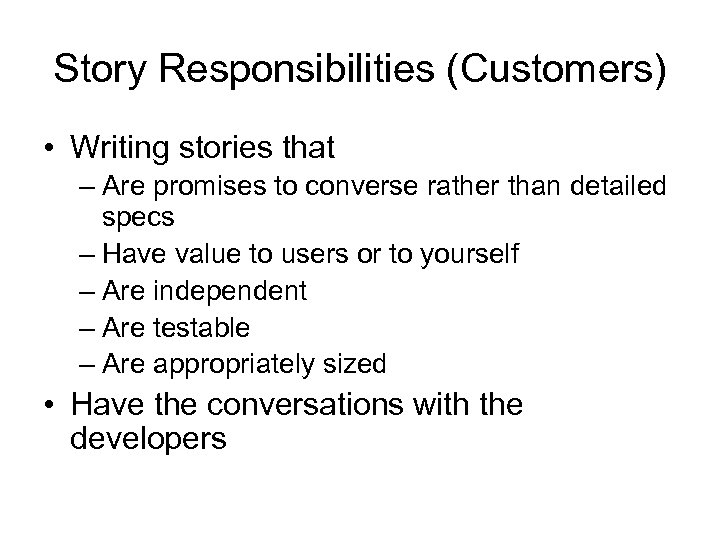 Story Responsibilities (Customers)

• Writing stories that
– Are promises to converse rather than detailed specs
– Have value to users or to yourself
– Are independent
– Are testable
– Are appropriately sized
• Have the conversations with the developers